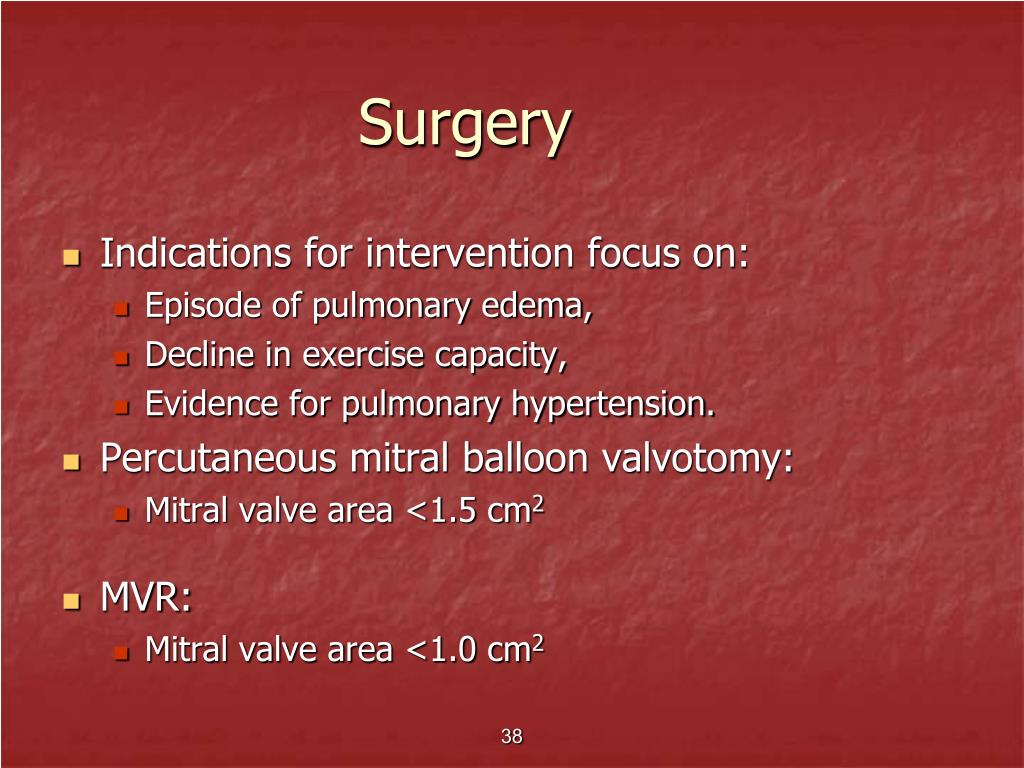 Surgery

- Indications for intervention focus on:
  - Episode of pulmonary edema,
  - Decline in exercise capacity,
  - Evidence for pulmonary hypertension.
- Percutaneous mitral balloon valvotomy:
  - Mitral valve area <1.5 $cm^2$

- MVR:
  - Mitral valve area <1.0 $cm^2$

38